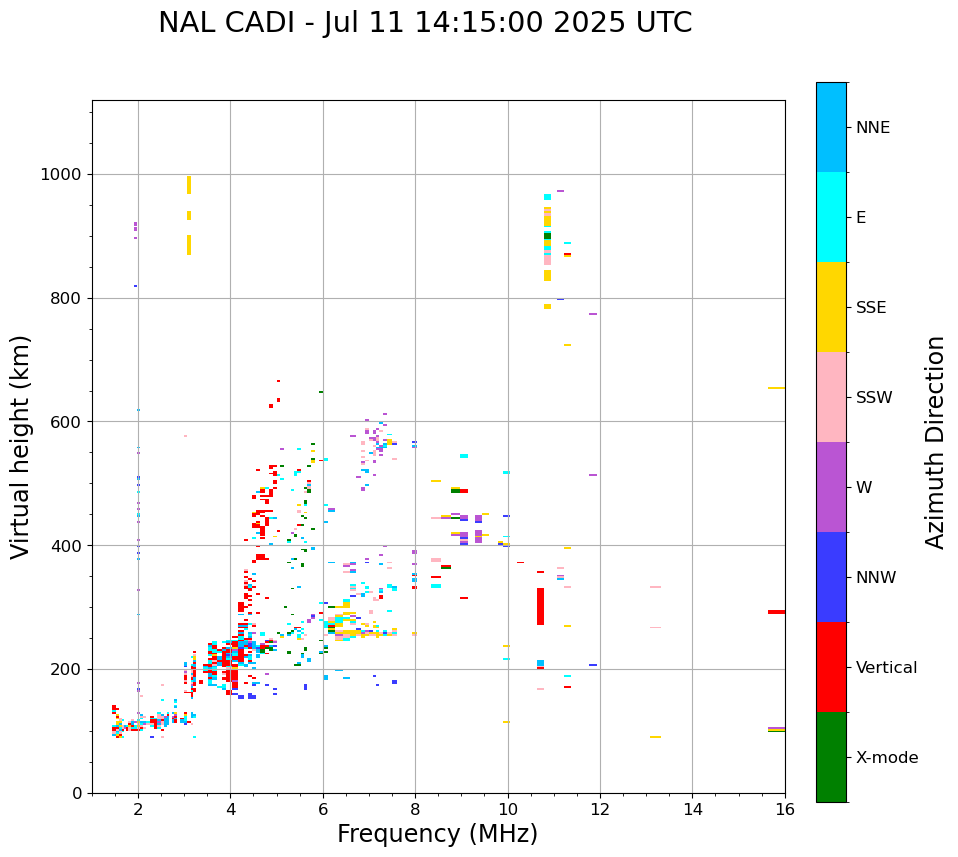 NAL CADI - Jul 11 14:15:00 2025 UTC

Virtual height (km)

1000
800
600
400
200
0

2
4
6
8
10
12
14
16

Frequency (MHz)

NNE
E
SSE
SSW
W
NNW
Vertical
X-mode

Azimuth Direction